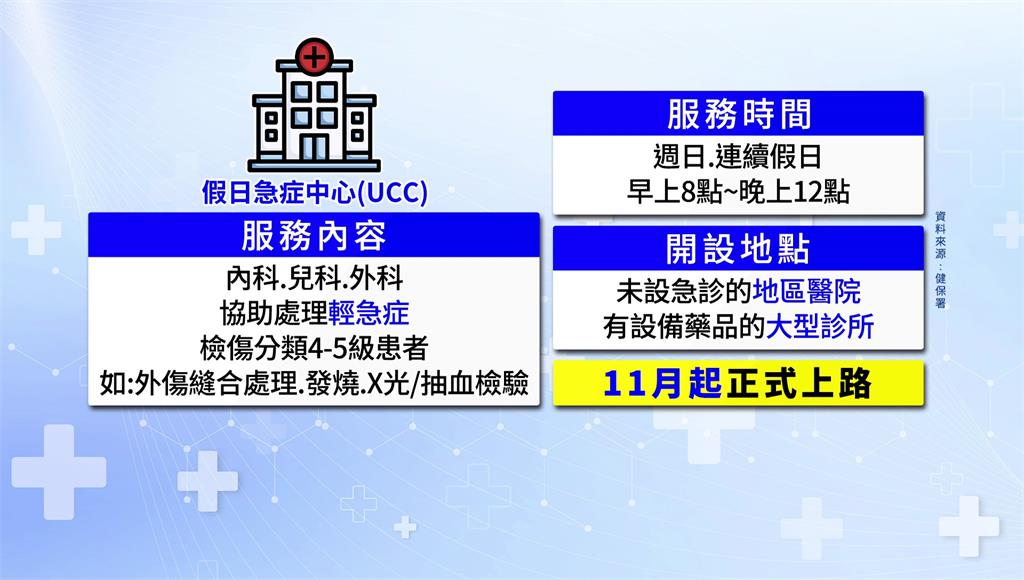 假日急症中心(UCC)

服務內容
內科.兒科.外科
協助處理輕急症
檢傷分類4-5級患者
如:外傷縫合處理.發燒.X光/抽血檢驗

服務時間
週日.連續假日
早上8點~晚上12點

開設地點
未設急診的地區醫院
有設備藥品的大型診所

11月起正式上路

資料來源:健保署